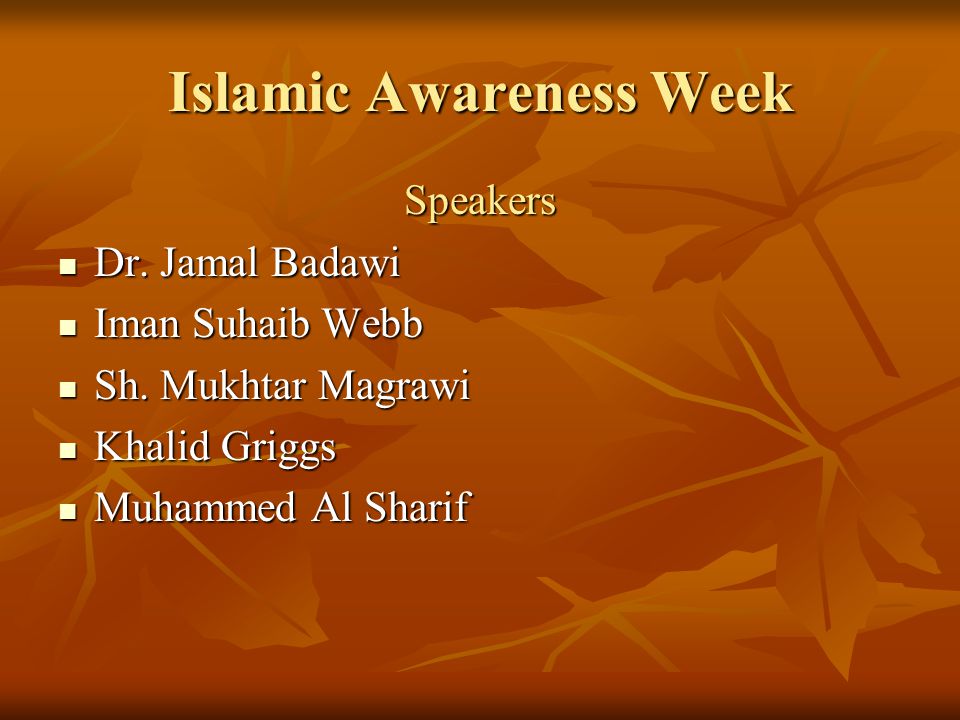 Islamic Awareness Week

Speakers

- Dr. Jamal Badawi
- Iman Suhaib Webb
- Sh. Mukhtar Magrawi
- Khalid Griggs
- Muhammed Al Sharif